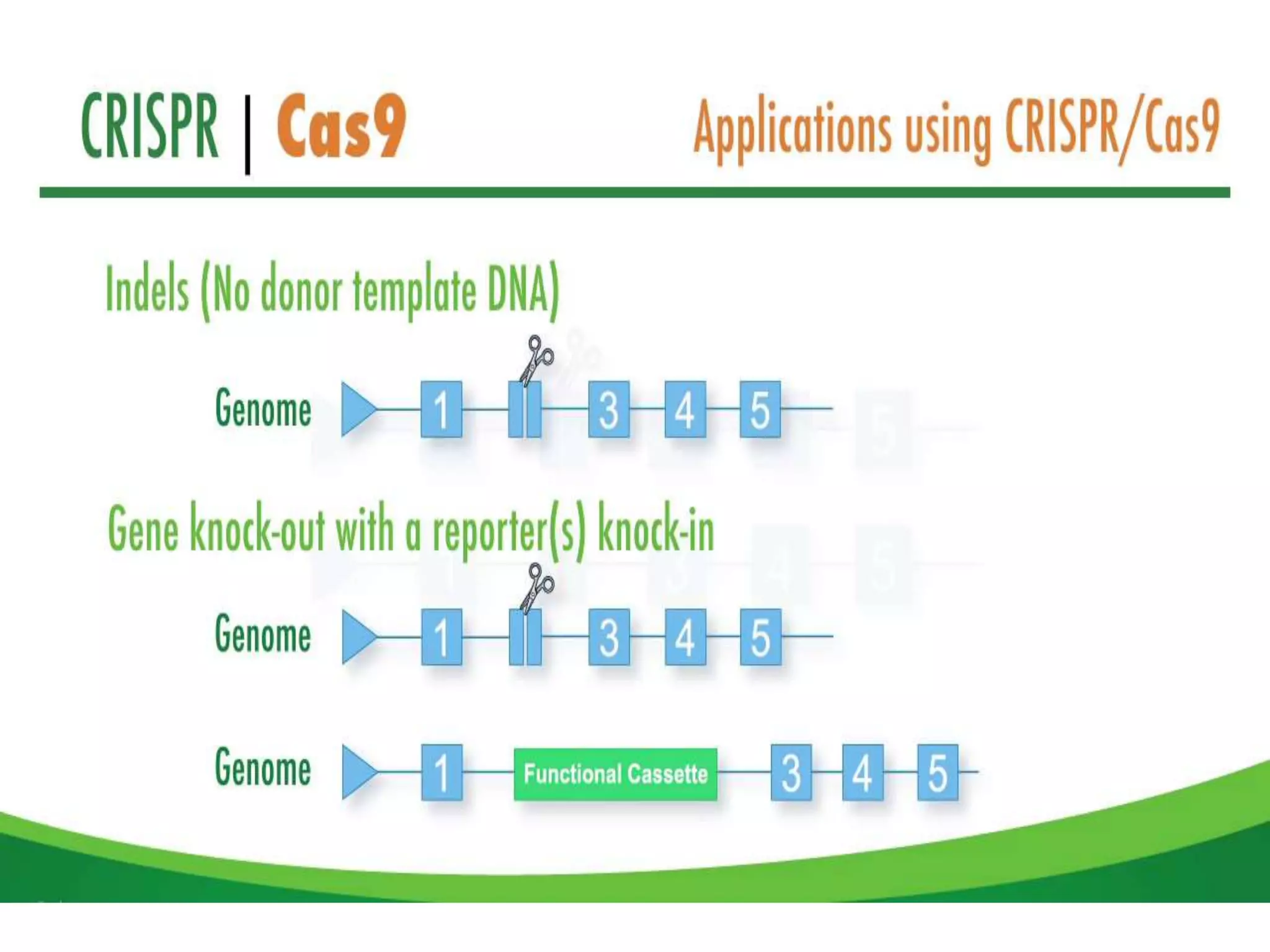 CRISPR | Cas9

Applications using CRISPR/Cas9

Indels (No donor template DNA)

Genome 1 3 4 5

Gene knock-out with a reporter(s) knock-in

Genome 1 3 4 5

Genome 1 Functional Cassette 3 4 5